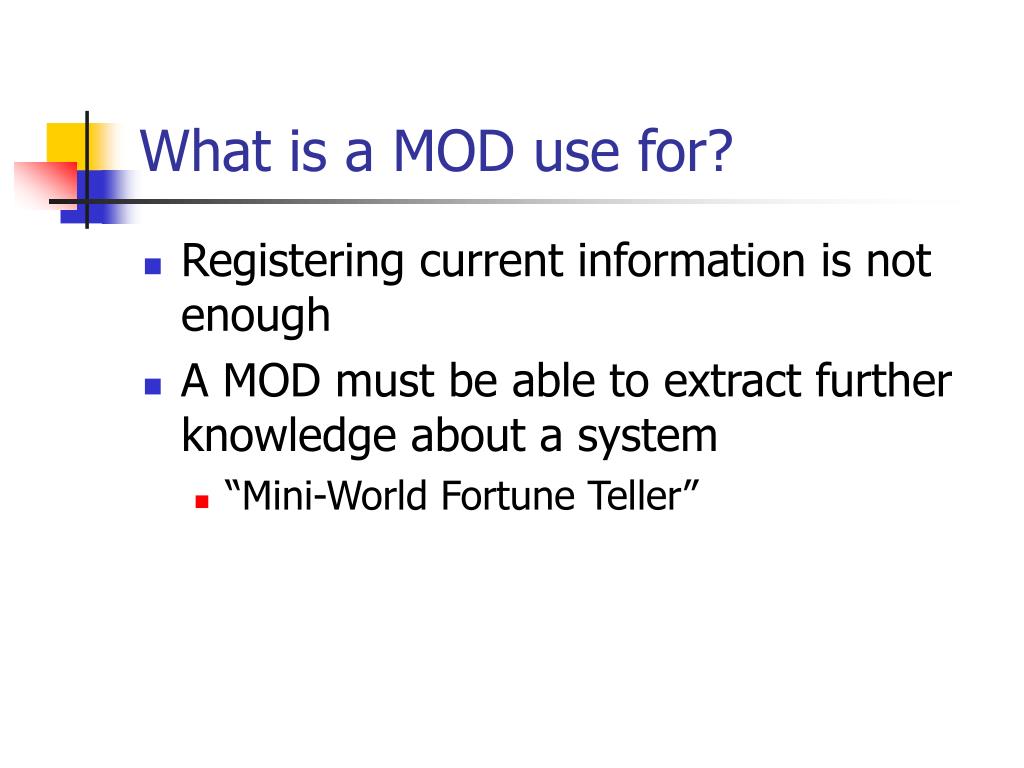 What is a MOD use for?

- Registering current information is not enough
- A MOD must be able to extract further knowledge about a system
  - “Mini-World Fortune Teller”